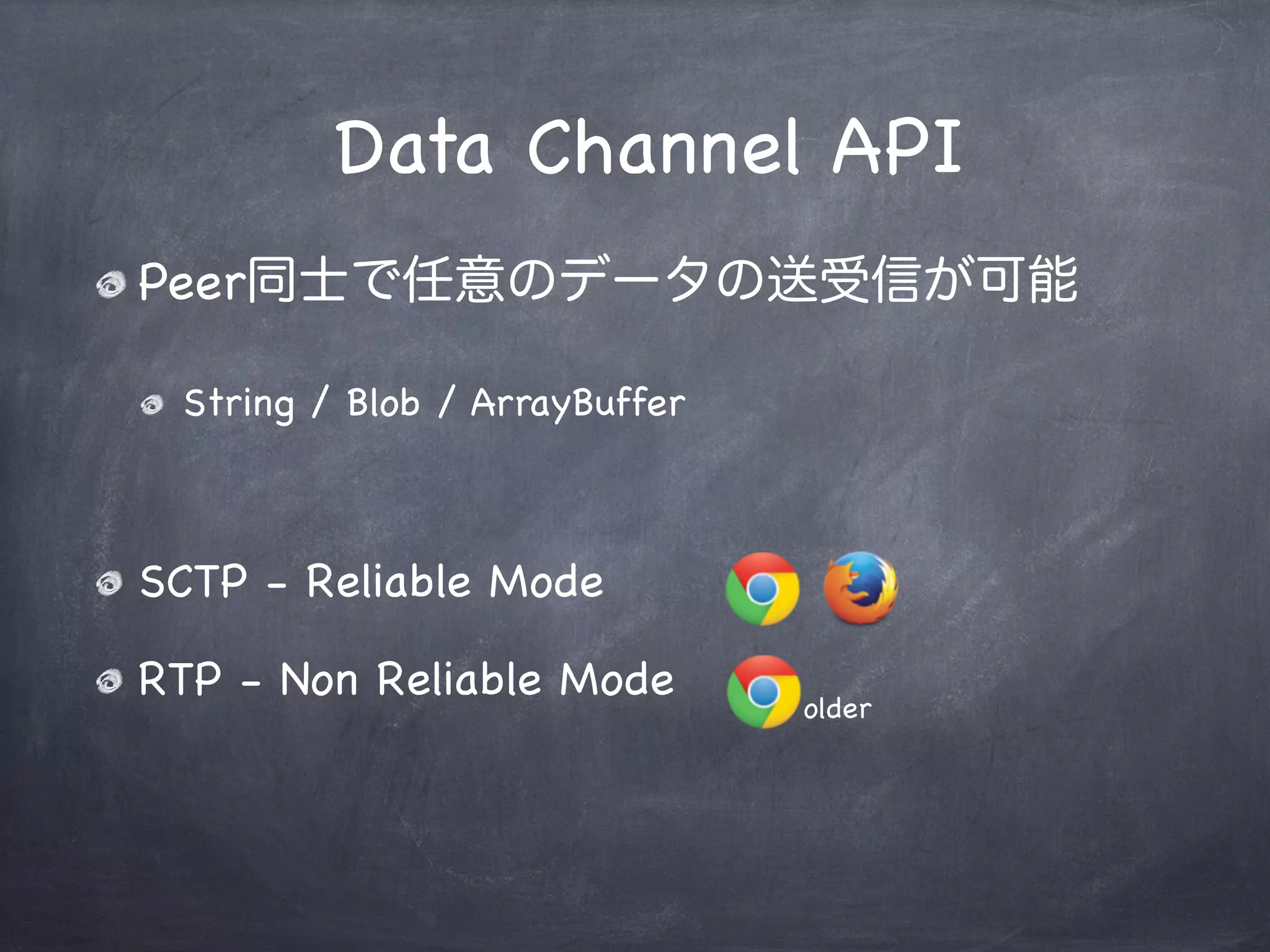 Data Channel API

Peer同士で任意のデータの送受信が可能

String / Blob / ArrayBuffer

SCTP - Reliable Mode

RTP - Non Reliable Mode

older